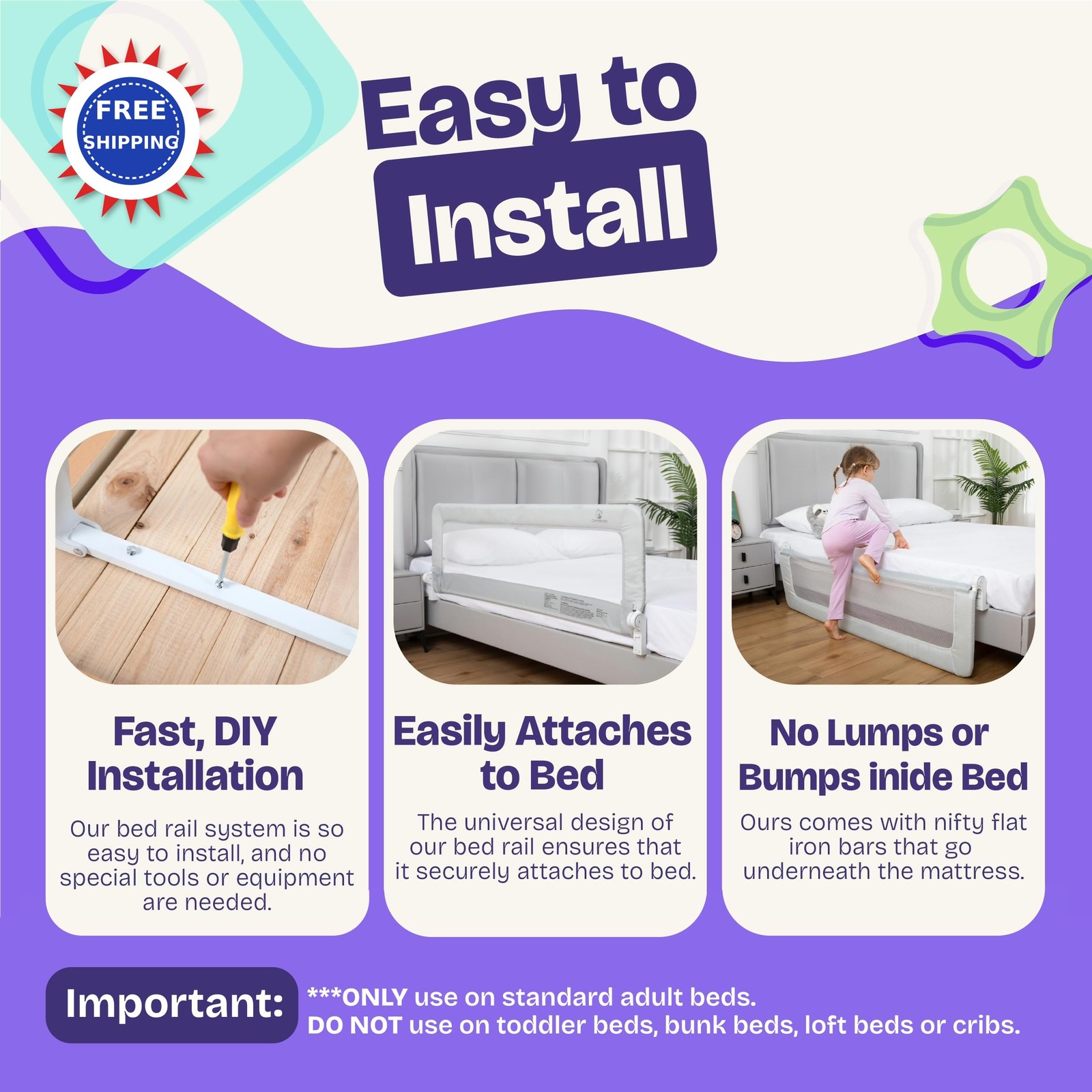 FREE SHIPPING

Easy to Install

Fast, DIY Installation

Our bed rail system is so easy to install, and no special tools or equipment are needed.

Easily Attaches to Bed

The universal design of our bed rail ensures that it securely attaches to bed.

No Lumps or Bumps inide Bed

Ours comes with nifty flat iron bars that go underneath the mattress.

Important: ***ONLY use on standard adult beds. DO NOT use on toddler beds, bunk beds, loft beds or cribs.